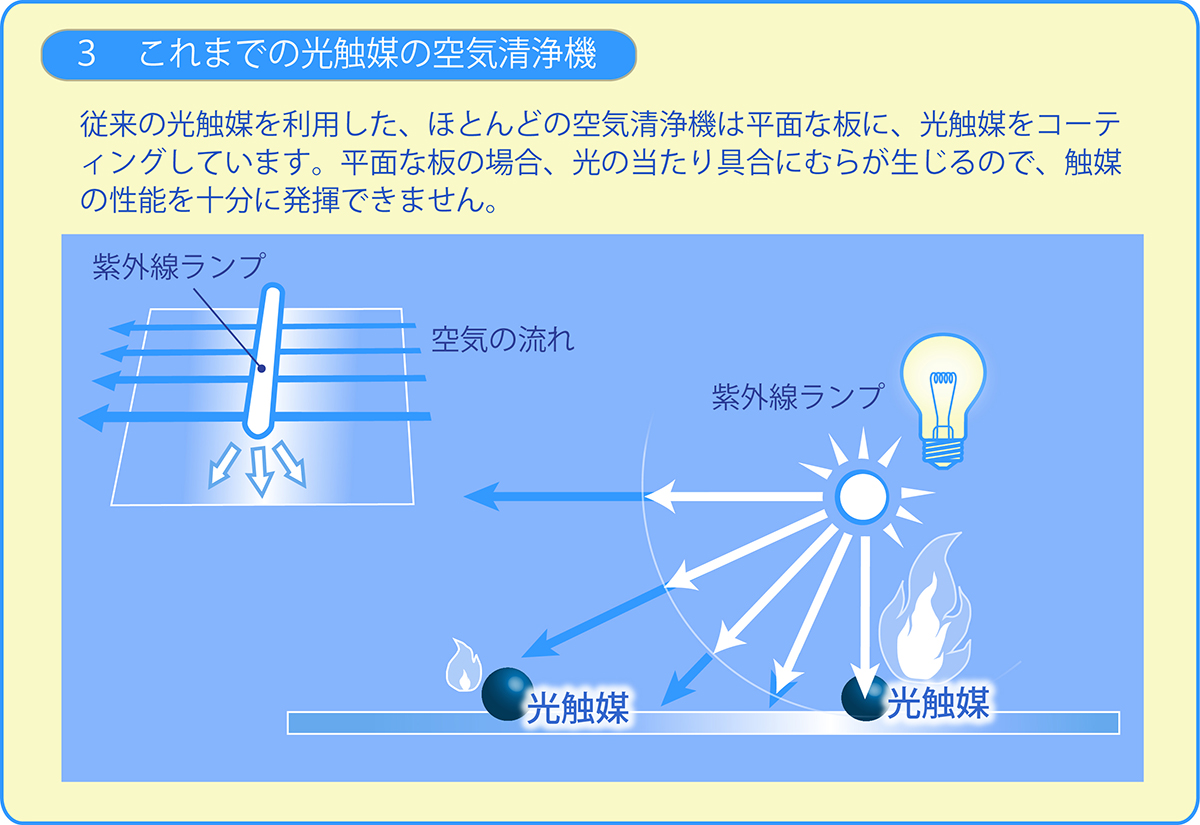 3　これまでの光触媒の空気清浄機

従来の光触媒を利用した、ほとんどの空気清浄機は平面な板に、光触媒をコーティングしています。平面な板の場合、光の当たり具合にむらが生じるので、触媒の性能を十分に発揮できません。

紫外線ランプ

空気の流れ

紫外線ランプ

光触媒

光触媒